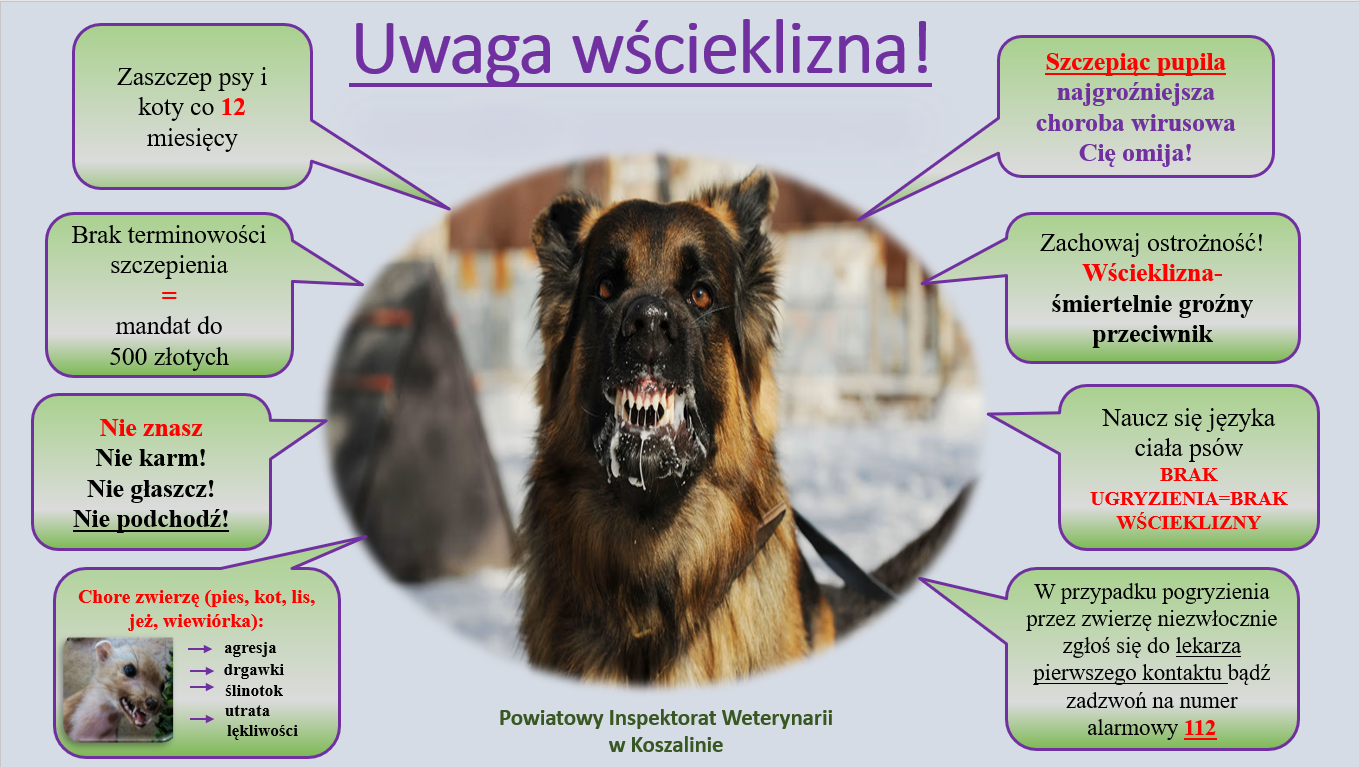 Uwaga wścieklizna!

Zaszczep psy i koty co 12 miesięcy

Brak terminowości szczepienia = mandat do 500 złotych

Nie znasz
Nie karm!
Nie głaszcz!
Nie podchodź!

Chore zwierzę (pies, kot, lis, jeż, wiewiórka):
agresja
drgawki
ślinotok
utrata lękliwości

Szczepiąc pupila najgroźniejsza choroba wirusowa Cię omija!

Zachowaj ostrożność! Wścieklizna- śmiertelnie groźny przeciwnik

Naucz się języka ciała psów
BRAK UGRYZIENIA=BRAK WŚCIEKLIZNY

W przypadku pogryzienia przez zwierzę niezwłocznie zgłoś się do lekarza pierwszego kontaktu bądź zadzwoń na numer alarmowy 112

Powiatowy Inspektorat Weterynarii w Koszalinie